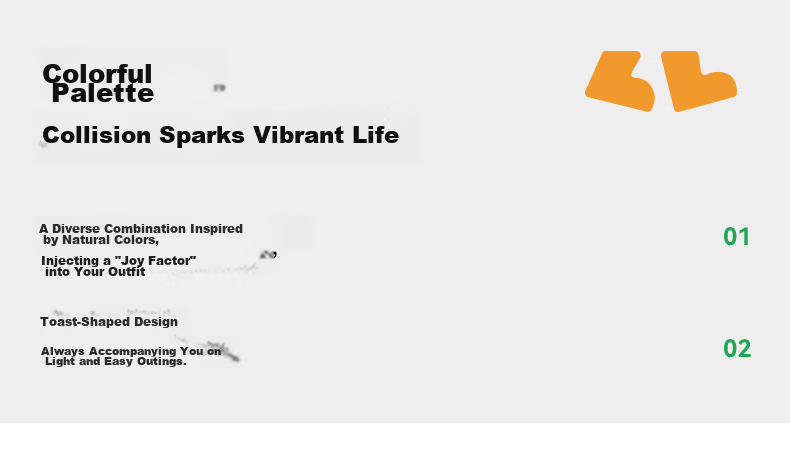 Colorful Palette

Collision Sparks Vibrant Life

A Diverse Combination Inspired by Natural Colors,

Injecting a "Joy Factor" into Your Outfit

01

Toast-Shaped Design

Always Accompanying You on Light and Easy Outings.

02